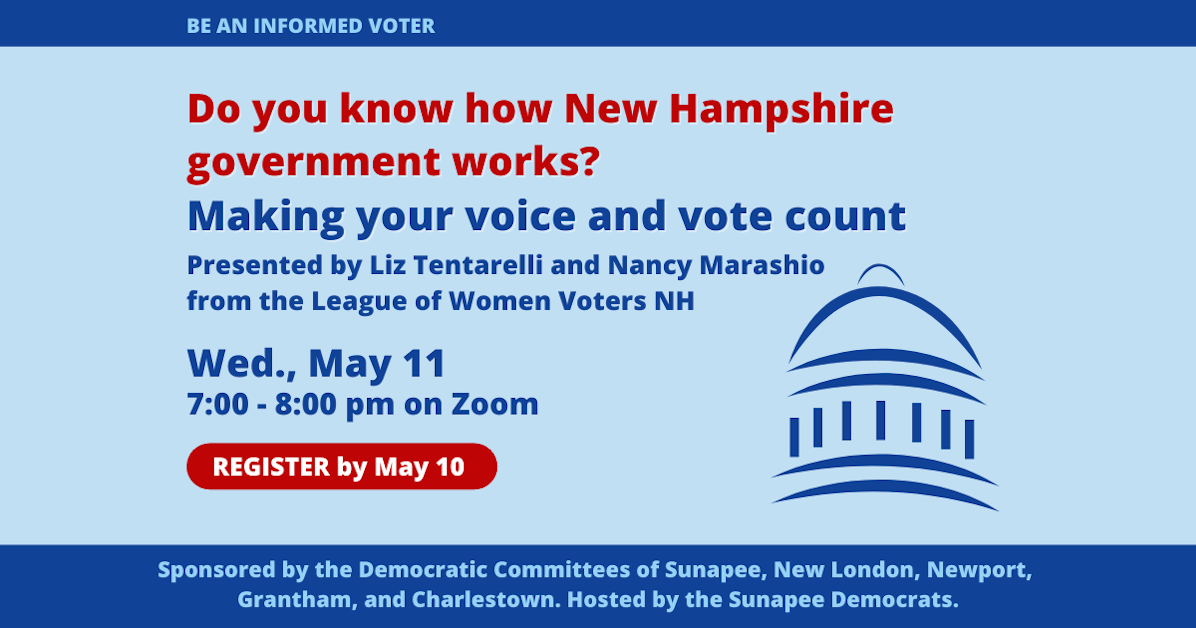 BE AN INFORMED VOTER

Do you know how New Hampshire government works?

Making your voice and vote count

Presented by Liz Tentarelli and Nancy Marashio from the League of Women Voters NH

Wed., May 11
7:00 - 8:00 pm on Zoom

REGISTER by May 10

Sponsored by the Democratic Committees of Sunapee, New London, Newport, Grantham, and Charlestown. Hosted by the Sunapee Democrats.